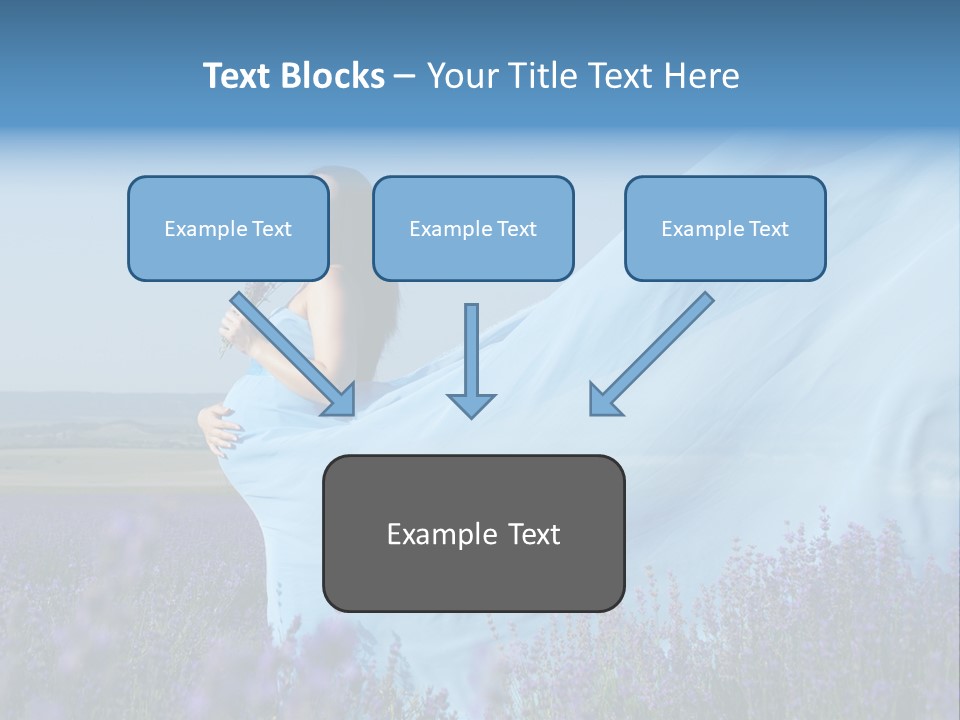 Text Blocks – Your Title Text Here

Example Text

Example Text

Example Text

Example Text